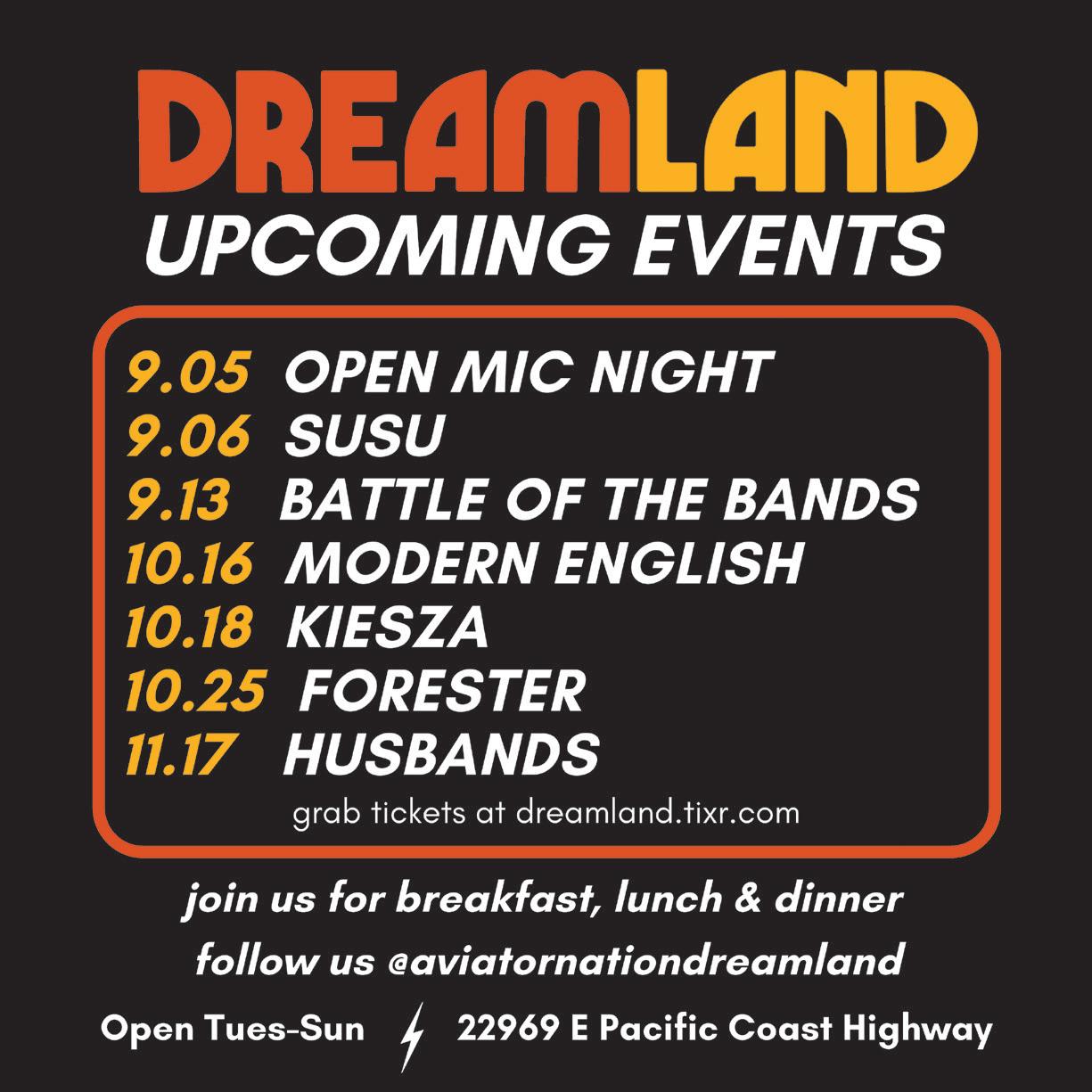 DREAMLAND
UPCOMING EVENTS

9.05 OPEN MIC NIGHT
9.06 SUSU
9.13 BATTLE OF THE BANDS
10.16 MODERN ENGLISH
10.18 KIESZA
10.25 FORESTER
11.17 HUSBANDS

grab tickets at dreamland.tixr.com

join us for breakfast, lunch & dinner

follow us @aviatornationdreamland

Open Tues-Sun 22969 E Pacific Coast Highway